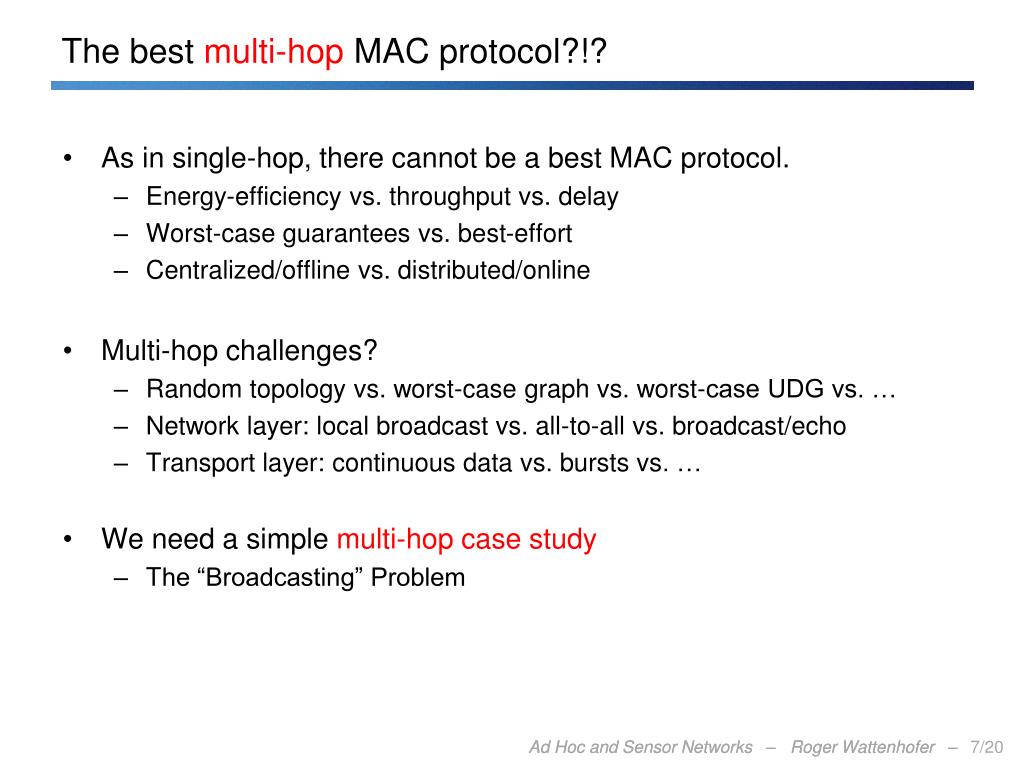 The best multi-hop MAC protocol?!?

• As in single-hop, there cannot be a best MAC protocol.
– Energy-efficiency vs. throughput vs. delay
– Worst-case guarantees vs. best-effort
– Centralized/offline vs. distributed/online

• Multi-hop challenges?
– Random topology vs. worst-case graph vs. worst-case UDG vs. …
– Network layer: local broadcast vs. all-to-all vs. broadcast/echo
– Transport layer: continuous data vs. bursts vs. …

• We need a simple multi-hop case study
– The “Broadcasting” Problem

Ad Hoc and Sensor Networks – Roger Wattenhofer – 7/20